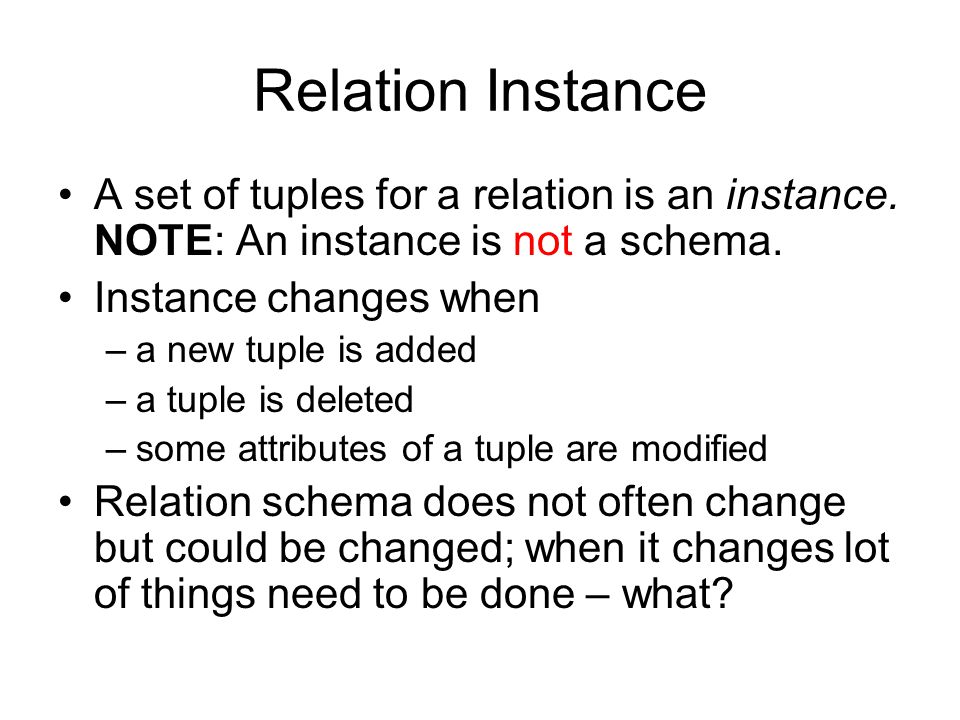 Relation Instance

• A set of tuples for a relation is an instance. NOTE: An instance is not a schema.

• Instance changes when
– a new tuple is added
– a tuple is deleted
– some attributes of a tuple are modified

• Relation schema does not often change but could be changed; when it changes lot of things need to be done – what?